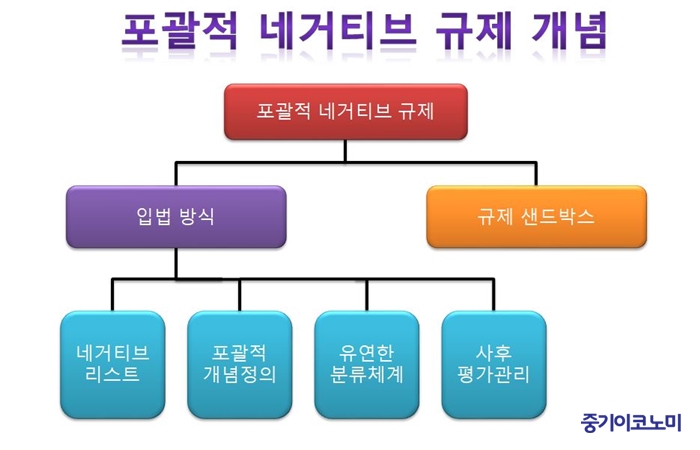 포괄적 네거티브 규제 개념

포괄적 네거티브 규제

입법 방식

규제 샌드박스

네거티브 리스트

포괄적 개념정의

유연한 분류체계

사후 평가관리

중기이코노미